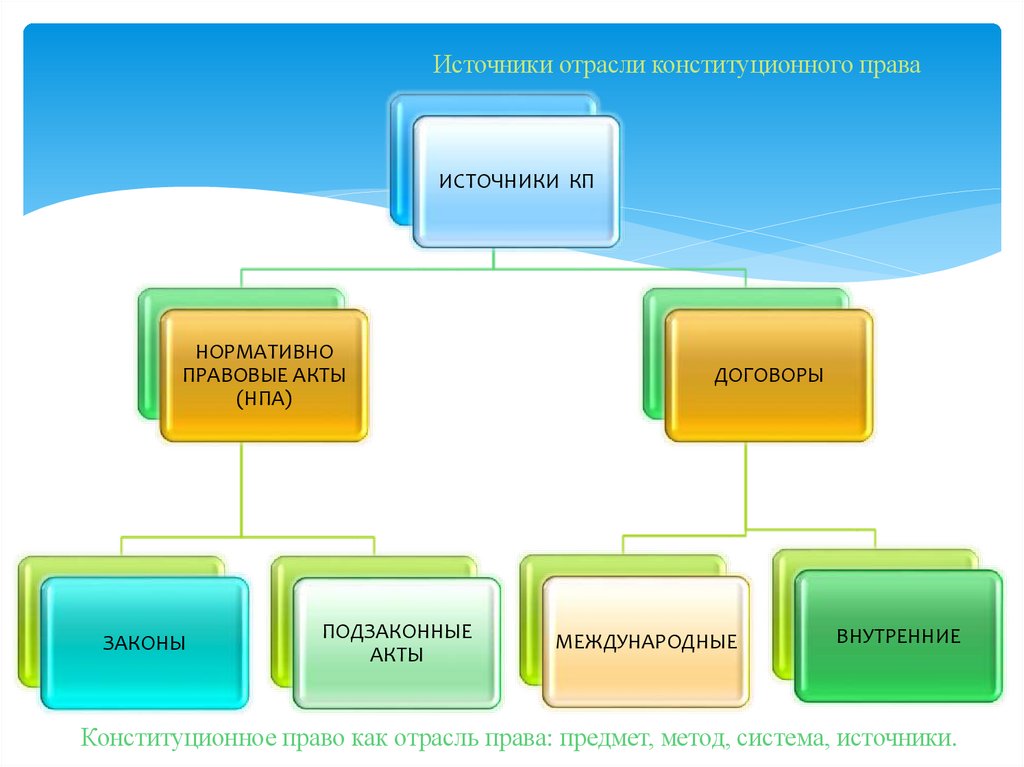 Источники отрасли конституционного права

ИСТОЧНИКИ КП

НОРМАТИВНО ПРАВОВЫЕ АКТЫ (НПА)

ДОГОВОРЫ

ЗАКОНЫ

ПОДЗАКОННЫЕ АКТЫ

МЕЖДУНАРОДНЫЕ

ВНУТРЕННИЕ

Конституционное право как отрасль права: предмет, метод, система, источники.